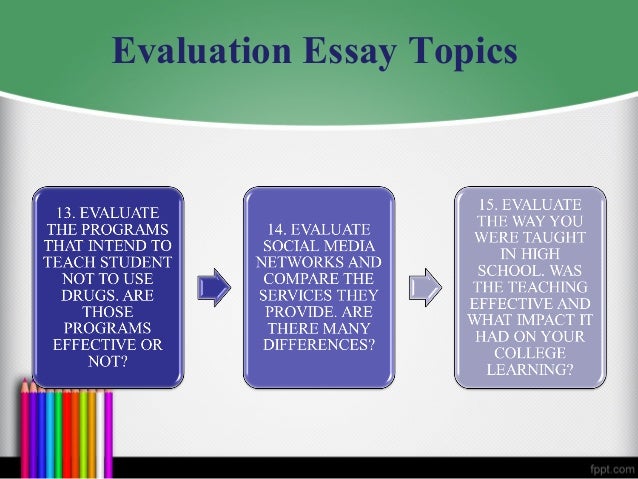 Evaluation Essay Topics

13. EVALUATE THE PROGRAMS THAT INTEND TO TEACH STUDENT NOT TO USE DRUGS. ARE THOSE PROGRAMS EFFECTIVE OR NOT?

14. EVALUATE SOCIAL MEDIA NETWORKS AND COMPARE THE SERVICES THEY PROVIDE. ARE THERE MANY DIFFERENCES?

15. EVALUATE THE WAY YOU WERE TAUGHT IN HIGH SCHOOL. WAS THE TEACHING EFFECTIVE AND WHAT IMPACT IT HAD ON YOUR COLLEGE LEARNING?

fppt.com